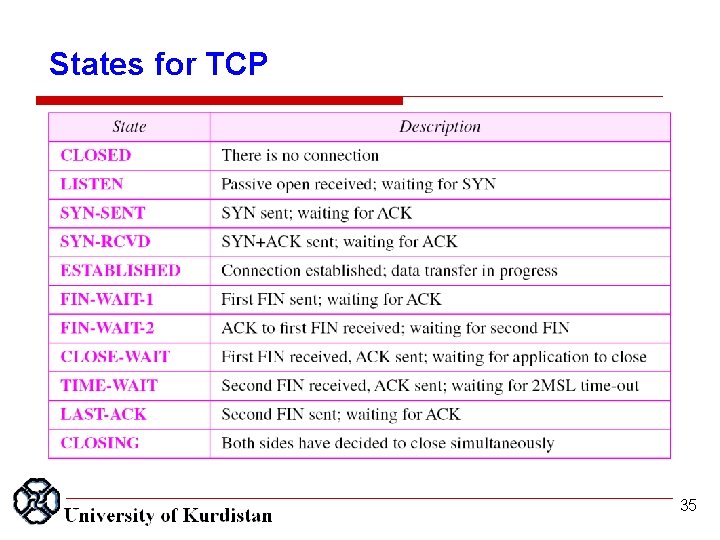 States for TCP

| State | Description |
|---|---|
| CLOSED | There is no connection |
| LISTEN | Passive open received; waiting for SYN |
| SYN-SENT | SYN sent; waiting for ACK |
| SYN-RCVD | SYN+ACK sent; waiting for ACK |
| ESTABLISHED | Connection established; data transfer in progress |
| FIN-WAIT-1 | First FIN sent; waiting for ACK |
| FIN-WAIT-2 | ACK to first FIN received; waiting for second FIN |
| CLOSE-WAIT | First FIN received, ACK sent; waiting for application to close |
| TIME-WAIT | Second FIN received, ACK sent; waiting for 2MSL time-out |
| LAST-ACK | Second FIN sent; waiting for ACK |
| CLOSING | Both sides have decided to close simultaneously |

University of Kurdistan

35